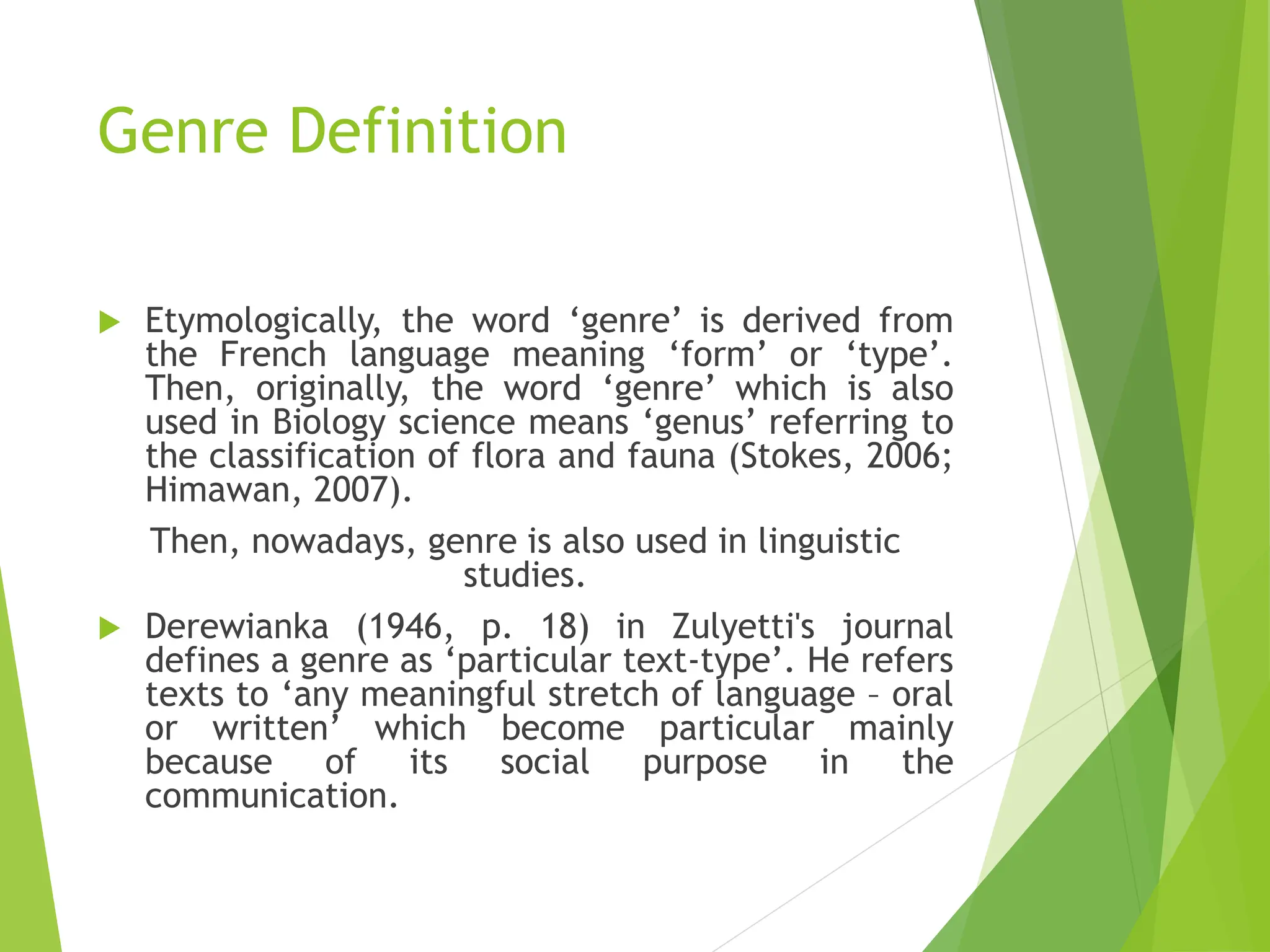 Genre Definition

Etymologically, the word ‘genre’ is derived from the French language meaning ‘form’ or ‘type’. Then, originally, the word ‘genre’ which is also used in Biology science means ‘genus’ referring to the classification of flora and fauna (Stokes, 2006; Himawan, 2007).

Then, nowadays, genre is also used in linguistic studies.

Derewianka (1946, p. 18) in Zulyetti's journal defines a genre as ‘particular text-type’. He refers texts to ‘any meaningful stretch of language – oral or written’ which become particular mainly because of its social purpose in the communication.